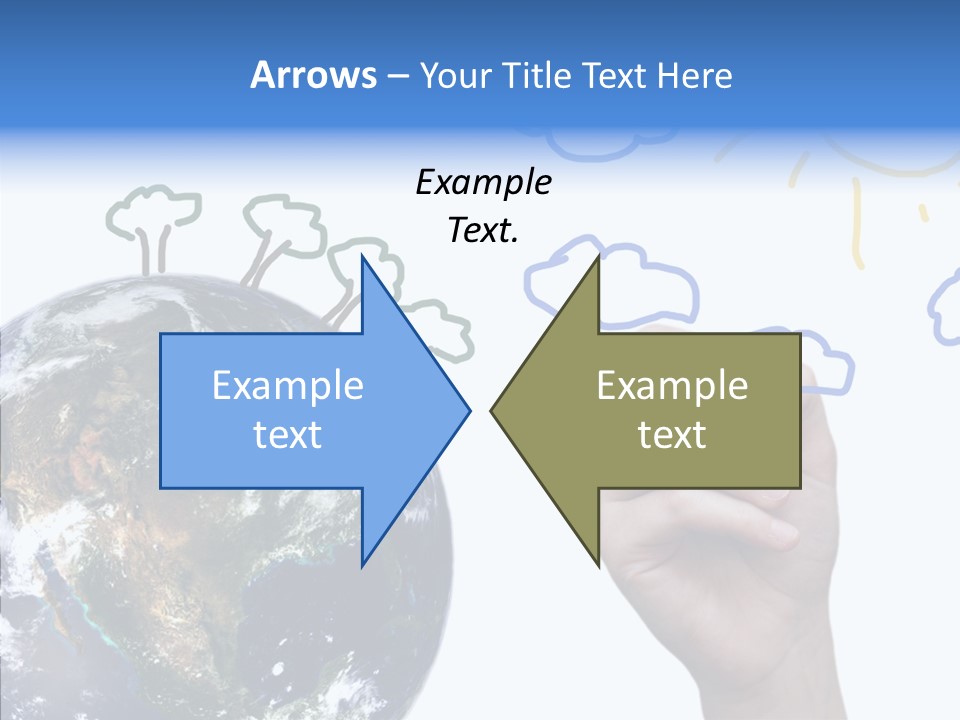 Arrows – Your Title Text Here

Example Text.

Example text

Example text